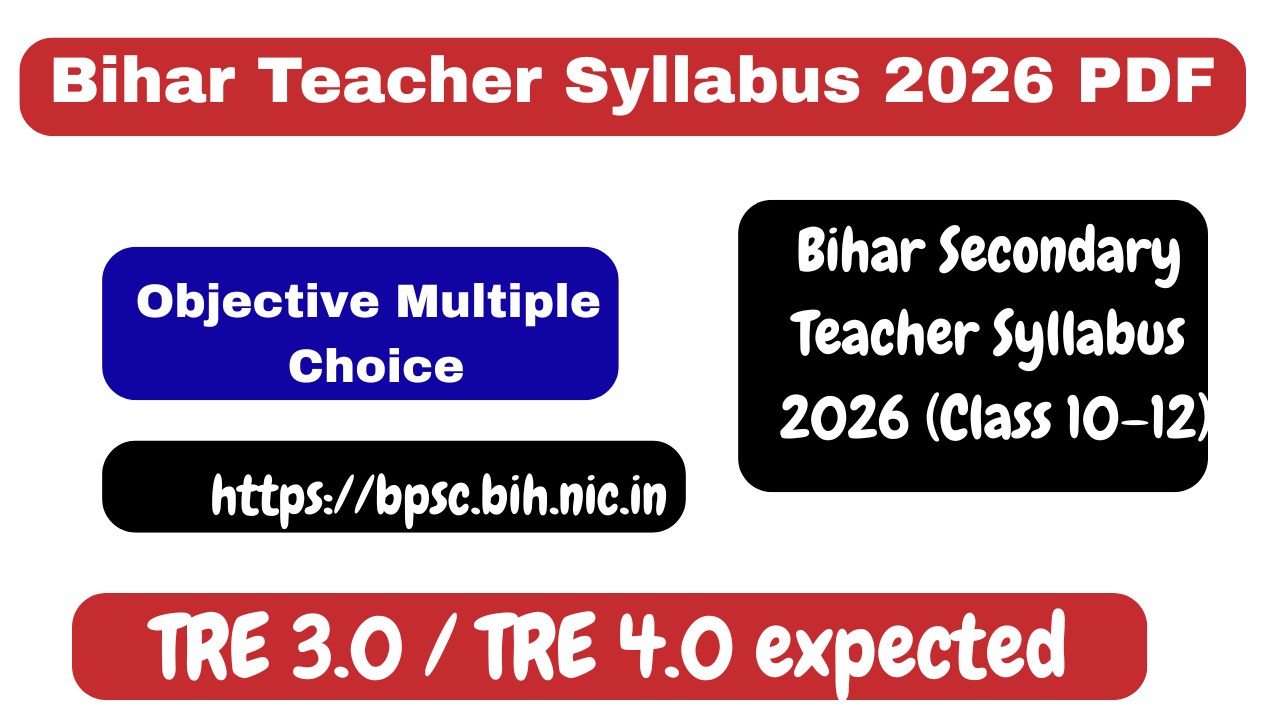 Bihar Teacher Syllabus 2026 PDF

Objective Multiple Choice

https://bpsc.bih.nic.in

Bihar Secondary Teacher Syllabus 2026 (Class 10-12)

TRE 3.0 / TRE 4.0 expected